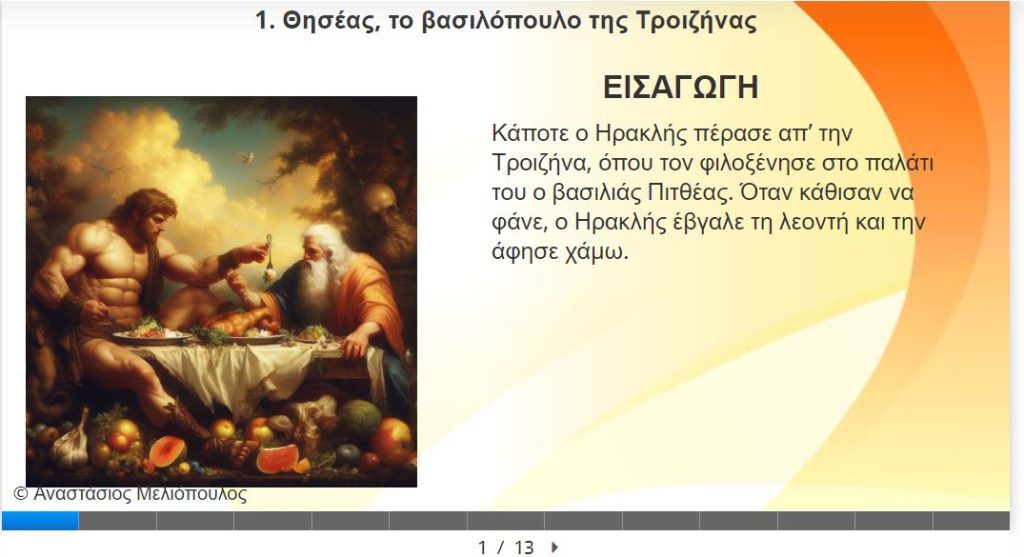 1. Θησέας, το βασιλόπουλο της Τροιζήνας

ΕΙΣΑΓΩΓΗ

Κάποτε ο Ηρακλής πέρασε απ' την Τροιζήνα, όπου τον φιλοξένησε στο παλάτι του ο βασιλιάς Πιτθέας. Όταν κάθισαν να φάνε, ο Ηρακλής έβγαλε τη λεοντή και την άφησε χάμω.

© Αναστάσιος Μελιόπουλος

1 / 13